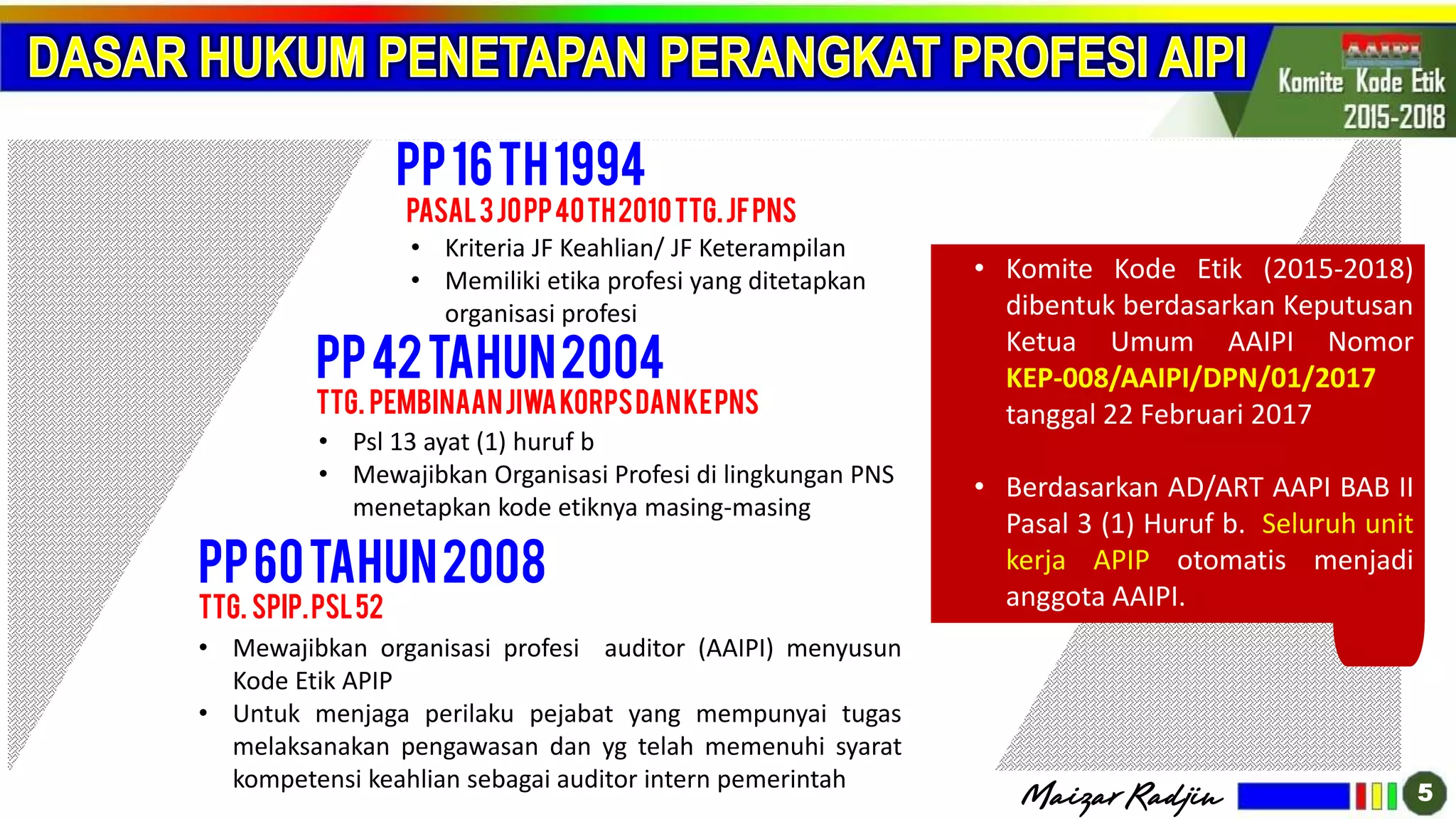 DASAR HUKUM PENETAPAN PERANGKAT PROFESI AIPI

AAIPI
Komite Kode Etik
2015-2018

PP 16 TH 1994
PASAL 3 JO PP 40 TH 2010 TTG. JF PNS

• Kriteria JF Keahlian/ JF Keterampilan
• Memiliki etika profesi yang ditetapkan organisasi profesi

PP 42 TAHUN 2004
TTG. PEMBINAAN JIWA KORPS DAN KE PNS

• Psl 13 ayat (1) huruf b
• Mewajibkan Organisasi Profesi di lingkungan PNS menetapkan kode etiknya masing-masing

PP 60 TAHUN 2008
TTG. SPIP. PSL 52

• Mewajibkan organisasi profesi auditor (AAIPI) menyusun Kode Etik APIP
• Untuk menjaga perilaku pejabat yang mempunyai tugas melaksanakan pengawasan dan yg telah memenuhi syarat kompetensi keahlian sebagai auditor intern pemerintah

• Komite Kode Etik (2015-2018) dibentuk berdasarkan Keputusan Ketua Umum AAIPI Nomor KEP-008/AAIPI/DPN/01/2017 tanggal 22 Februari 2017

• Berdasarkan AD/ART AAPI BAB II Pasal 3 (1) Huruf b. Seluruh unit kerja APIP otomatis menjadi anggota AAIPI.

Maizar Radjin

5